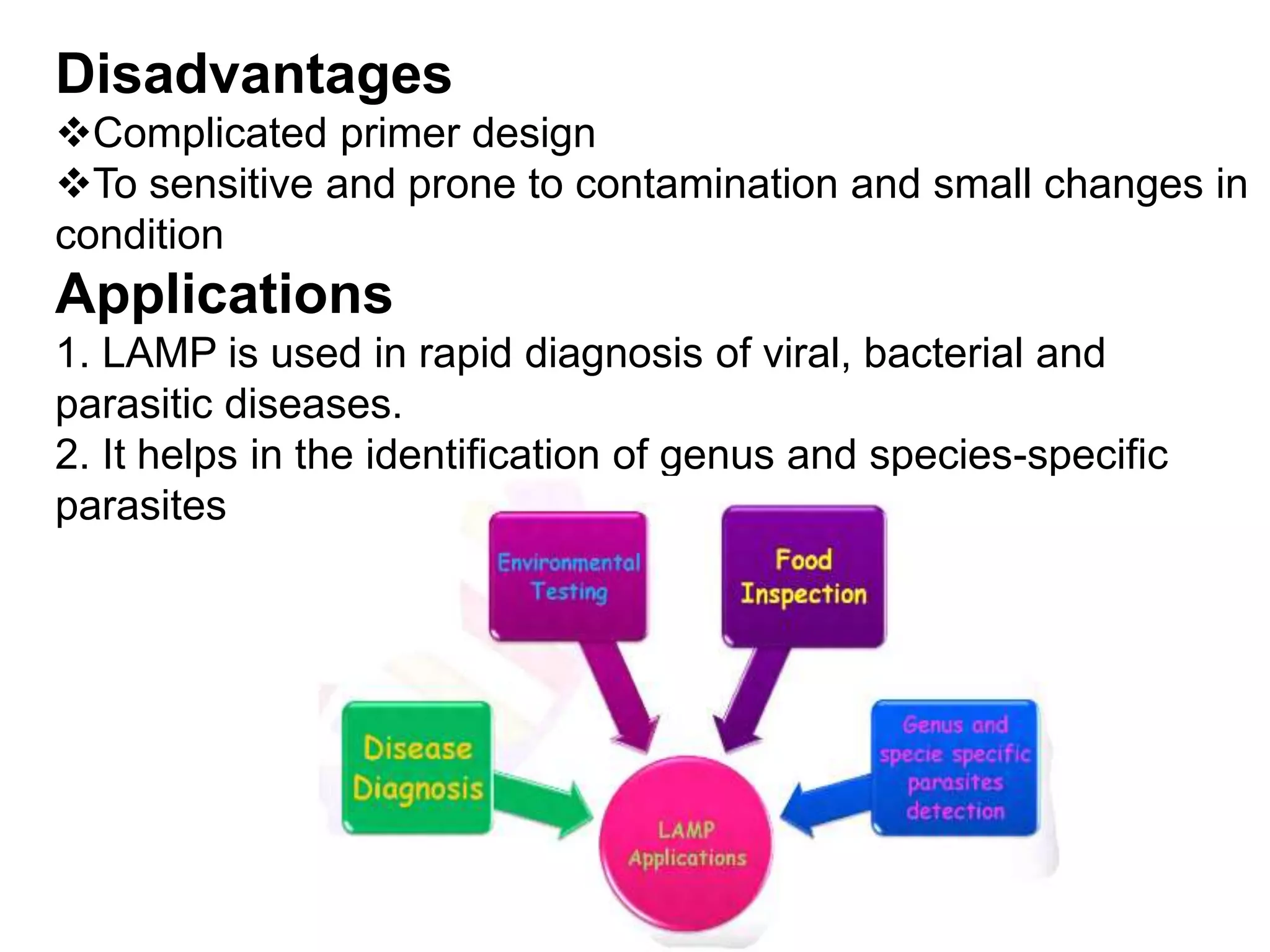 Disadvantages

❖Complicated primer design

❖To sensitive and prone to contamination and small changes in condition

Applications

1. LAMP is used in rapid diagnosis of viral, bacterial and parasitic diseases.

2. It helps in the identification of genus and species-specific parasites

Environmental Testing

Food Inspection

Disease Diagnosis

Genus and specie specific parasites detection

LAMP Applications